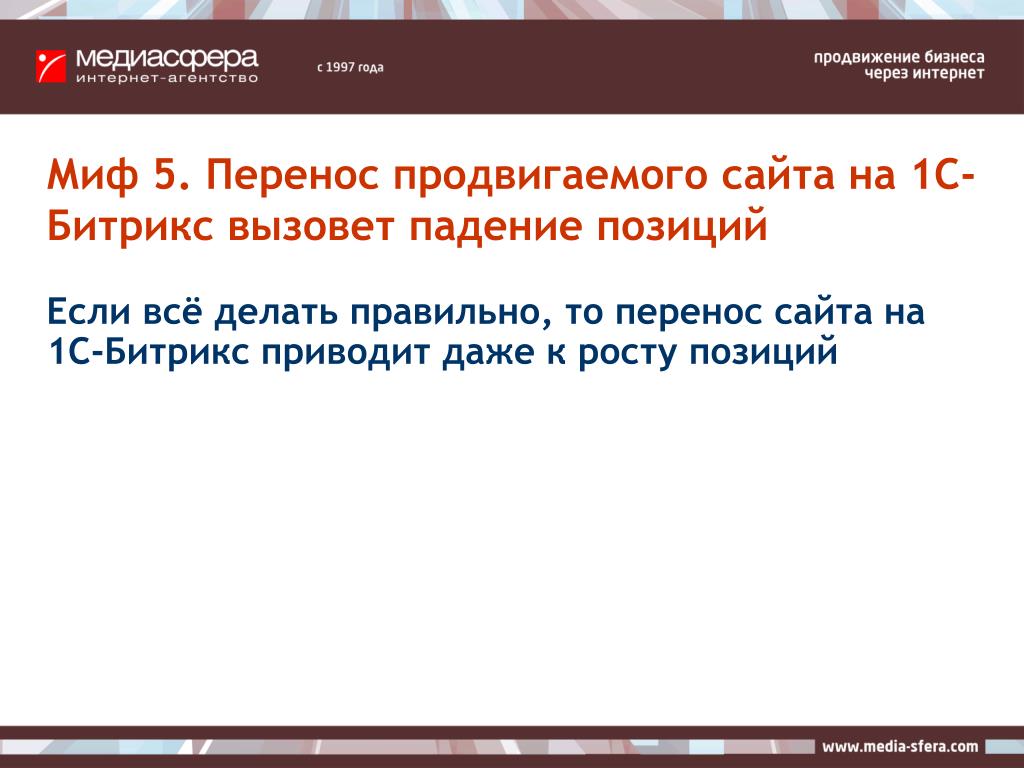 медиасфера
интернет-агентство

с 1997 года

продвижение бизнеса
через интернет

Миф 5. Перенос продвигаемого сайта на 1С-Битрикс вызовет падение позиций

Если всё делать правильно, то перенос сайта на 1С-Битрикс приводит даже к росту позиций

www.media-sfera.com